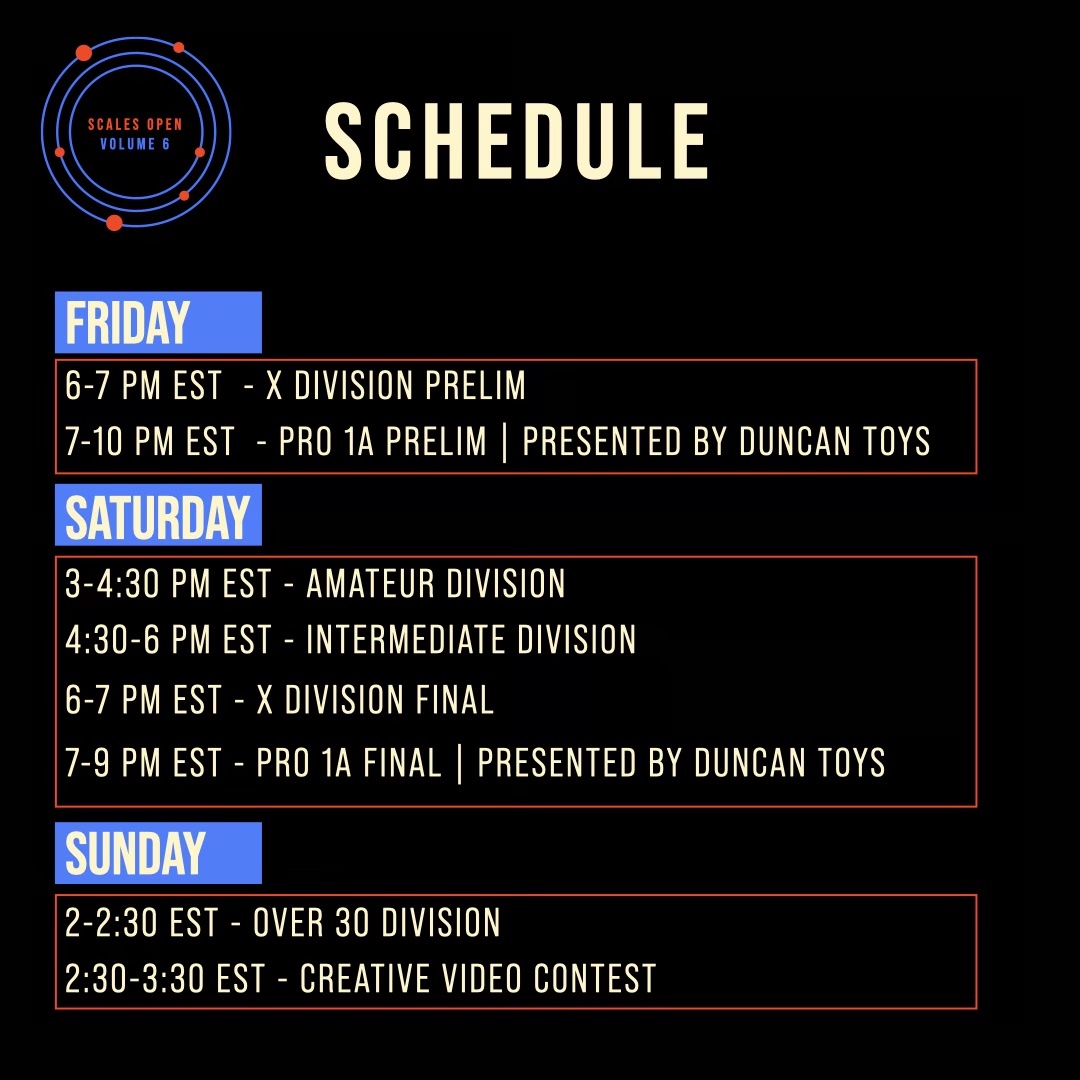 SCALES OPEN
VOLUME 6

SCHEDULE

FRIDAY

6-7 PM EST - X DIVISION PRELIM
7-10 PM EST - PRO 1A PRELIM | PRESENTED BY DUNCAN TOYS

SATURDAY

3-4:30 PM EST - AMATEUR DIVISION
4:30-6 PM EST - INTERMEDIATE DIVISION
6-7 PM EST - X DIVISION FINAL
7-9 PM EST - PRO 1A FINAL | PRESENTED BY DUNCAN TOYS

SUNDAY

2-2:30 EST - OVER 30 DIVISION
2:30-3:30 EST - CREATIVE VIDEO CONTEST